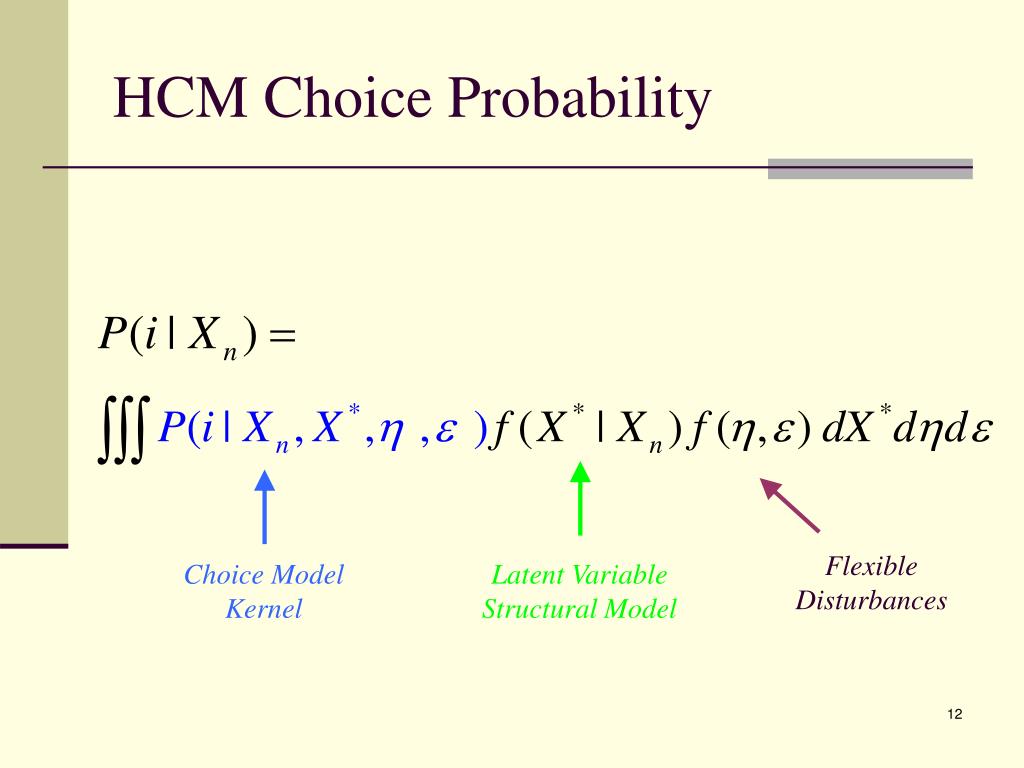 HCM Choice Probability

$P(i \mid X_n) =$

$\iiint P(i \mid X_n, X^*, \eta, \varepsilon) f(X^* \mid X_n) f(\eta, \varepsilon)\, dX^* d\eta d\varepsilon$

Choice Model Kernel

Latent Variable Structural Model

Flexible Disturbances

12